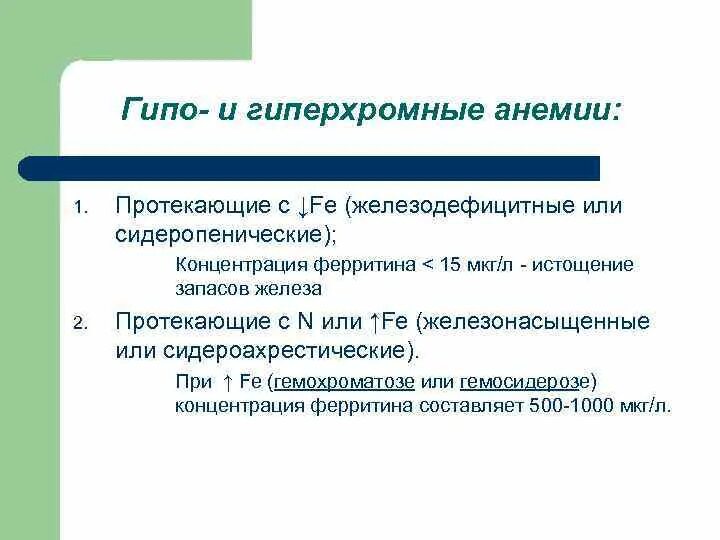 Гипо- и гиперхромные анемии:

1. Протекающие с ↓Fe (железодефицитные или сидеропенические);

Концентрация ферритина < 15 мкг/л - истощение запасов железа

2. Протекающие с N или ↑Fe (железонасыщенные или сидероахрестические).

При ↑ Fe (гемохроматозе или гемосидерозе) концентрация ферритина составляет 500-1000 мкг/л.